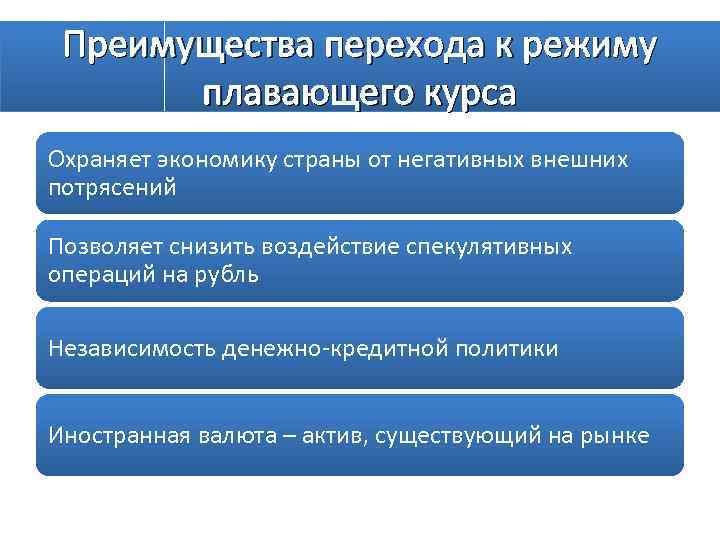 Преимущества перехода к режиму плавающего курса

Охраняет экономику страны от негативных внешних потрясений

Позволяет снизить воздействие спекулятивных операций на рубль

Независимость денежно-кредитной политики

Иностранная валюта – актив, существующий на рынке